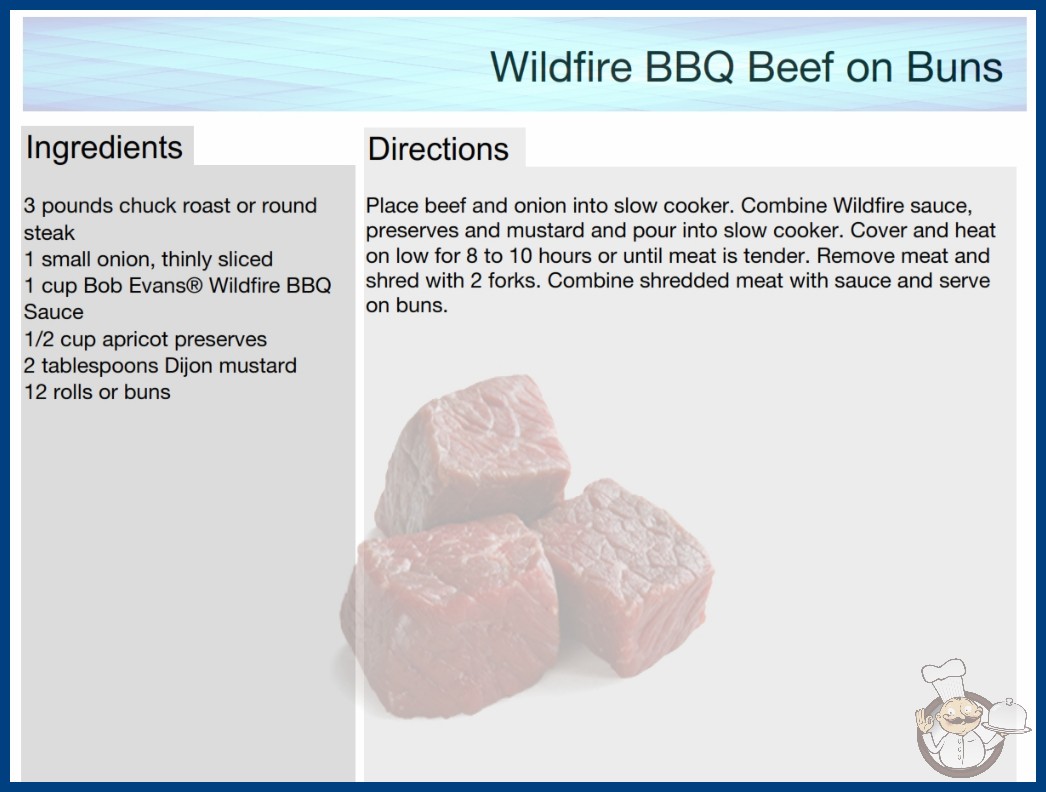 Wildfire BBQ Beef on Buns

Ingredients

3 pounds chuck roast or round steak
1 small onion, thinly sliced
1 cup Bob Evans® Wildfire BBQ Sauce
1/2 cup apricot preserves
2 tablespoons Dijon mustard
12 rolls or buns

Directions

Place beef and onion into slow cooker. Combine Wildfire sauce, preserves and mustard and pour into slow cooker. Cover and heat on low for 8 to 10 hours or until meat is tender. Remove meat and shred with 2 forks. Combine shredded meat with sauce and serve on buns.